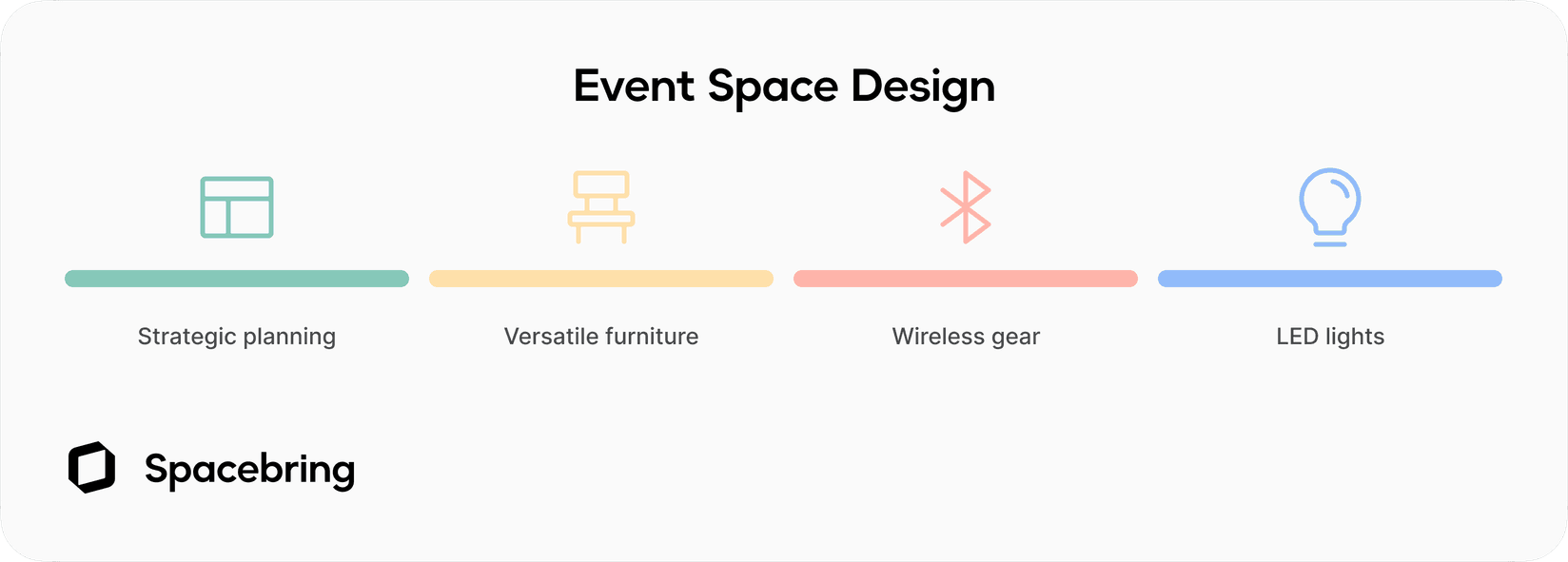 Event Space Design

Strategic planning

Versatile furniture

Wireless gear

LED lights

Spacebring